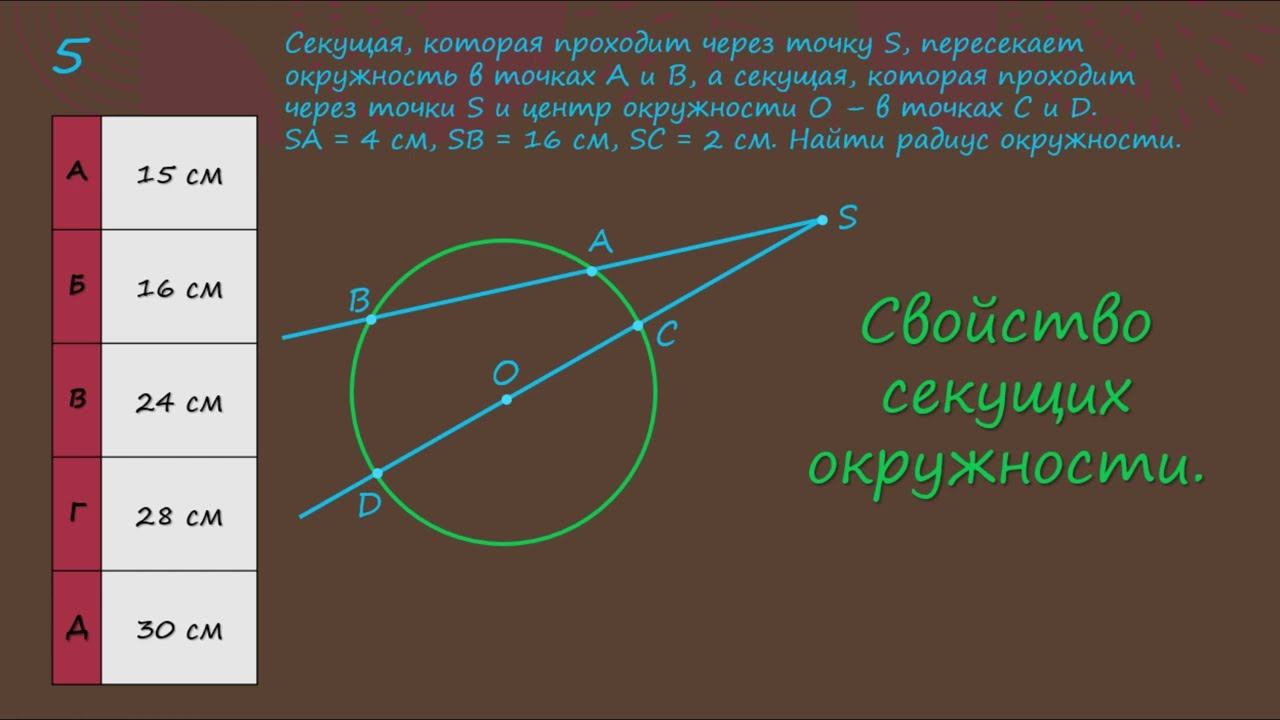 5

Секущая, которая проходит через точку S, пересекает окружность в точках A и B, а секущая, которая проходит через точки S и центр окружности O – в точках C и D. SA = 4 см, SB = 16 см, SC = 2 см. Найти радиус окружности.

| А | 15 см |
|---|---|
| Б | 16 см |
| В | 24 см |
| Г | 28 см |
| Д | 30 см |

S
A
B
C
O
D

Свойство секущих окружности.